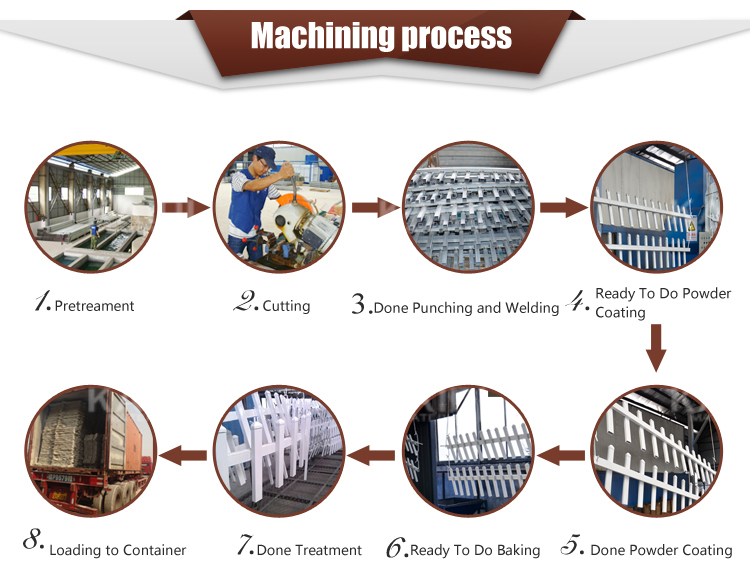 Machining process

1. Pretreament

2. Cutting

3. Done Punching and Welding

4. Ready To Do Powder Coating

5. Done Powder Coating

6. Ready To Do Baking

7. Done Treatment

8. Loading to Container